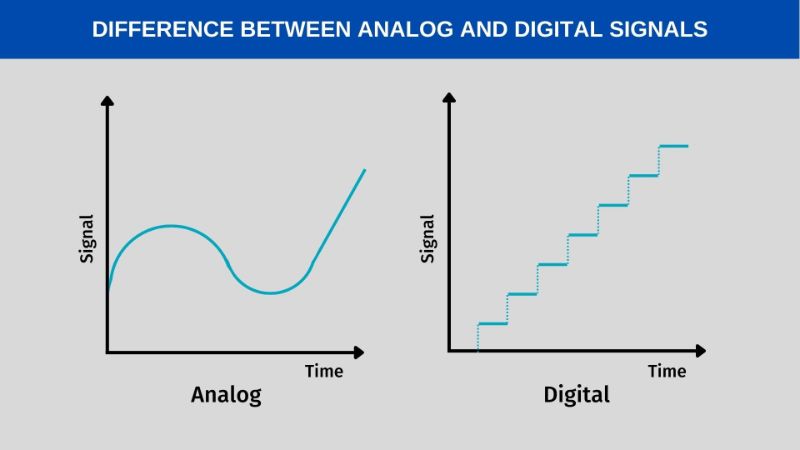 DIFFERENCE BETWEEN ANALOG AND DIGITAL SIGNALS

Signal

Time

Analog

Signal

Time

Digital